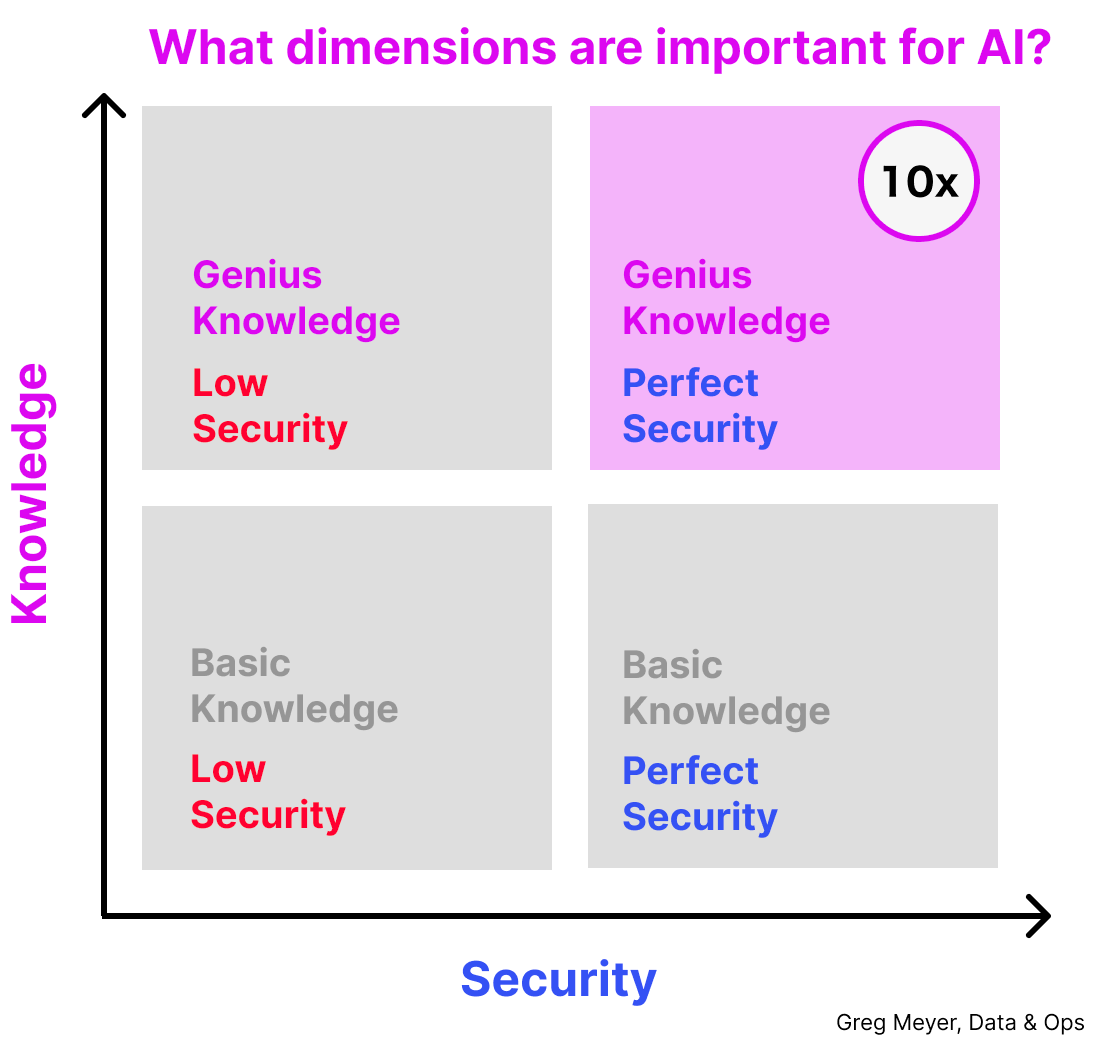 What dimensions are important for AI?

Knowledge

Genius Knowledge

Low Security

10x

Genius Knowledge

Perfect Security

Basic Knowledge

Low Security

Basic Knowledge

Perfect Security

Security

Greg Meyer, Data & Ops